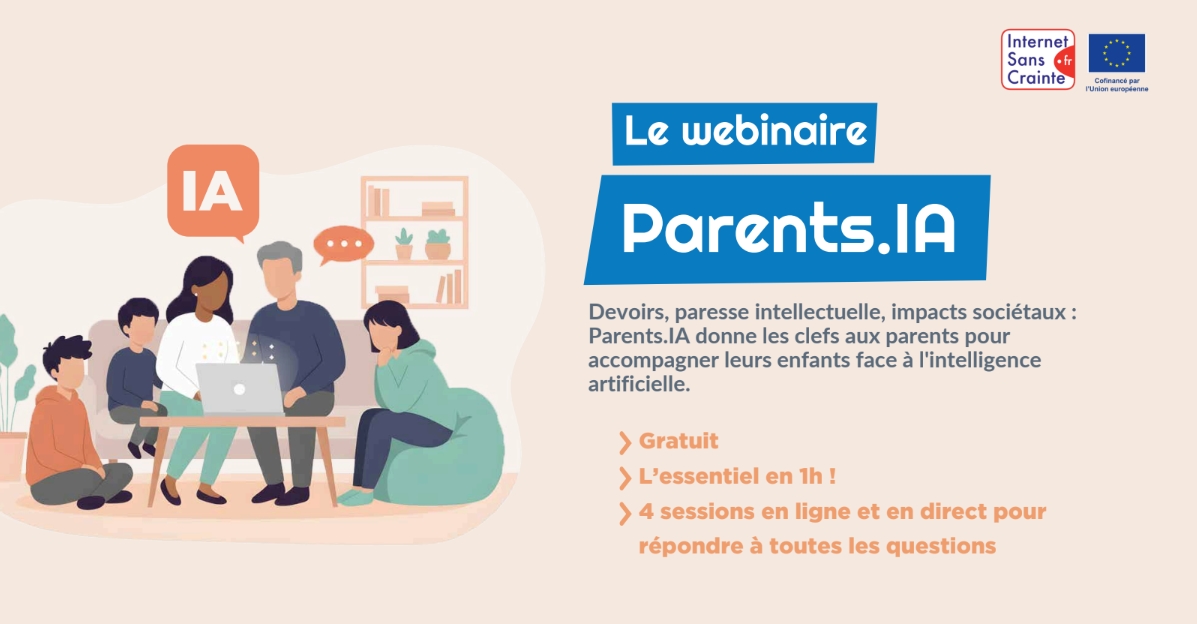 Internet Sans Crainte .fr

Cofinancé par l'Union européenne

IA

Le webinaire

Parents.IA

Devoirs, paresse intellectuelle, impacts sociétaux : Parents.IA donne les clefs aux parents pour accompagner leurs enfants face à l'intelligence artificielle.

Gratuit

L'essentiel en 1h !

4 sessions en ligne et en direct pour répondre à toutes les questions